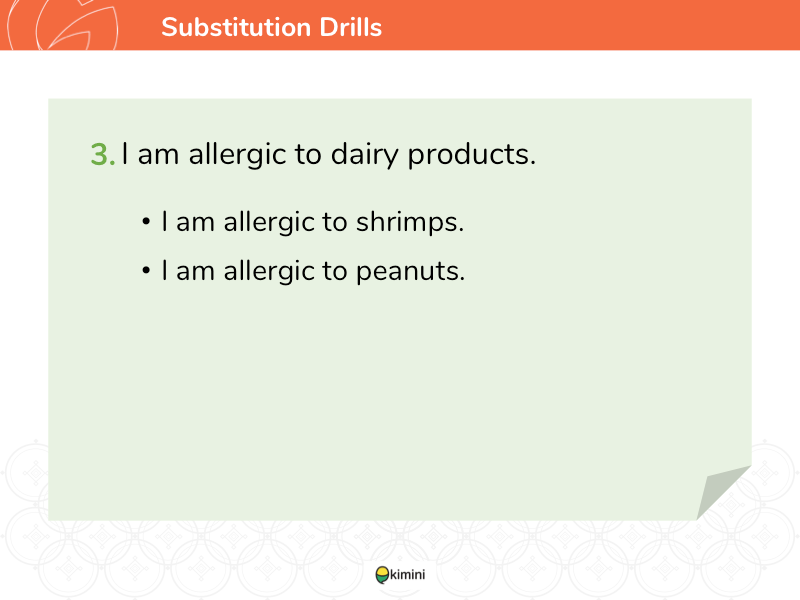 Substitution Drills

3. I am allergic to dairy products.

• I am allergic to shrimps.
• I am allergic to peanuts.

kimini